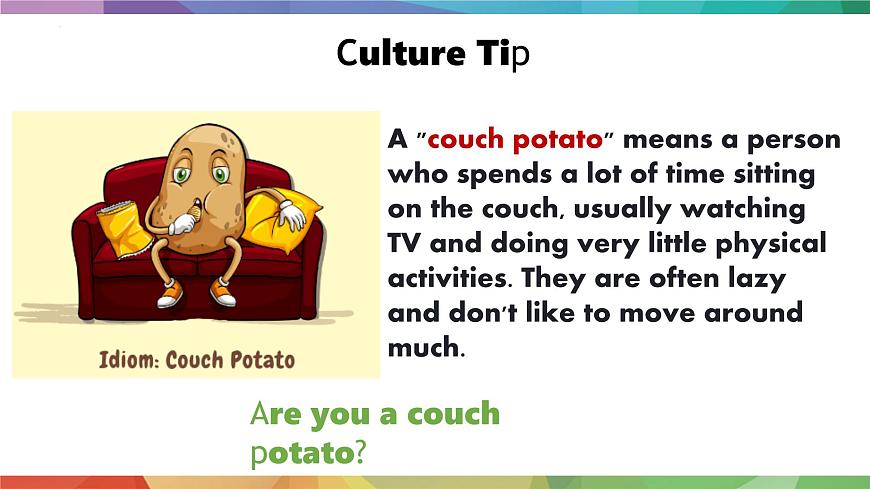 Culture Tip

Idiom: Couch Potato

A "couch potato" means a person who spends a lot of time sitting on the couch, usually watching TV and doing very little physical activities. They are often lazy and don't like to move around much.

Are you a couch potato?